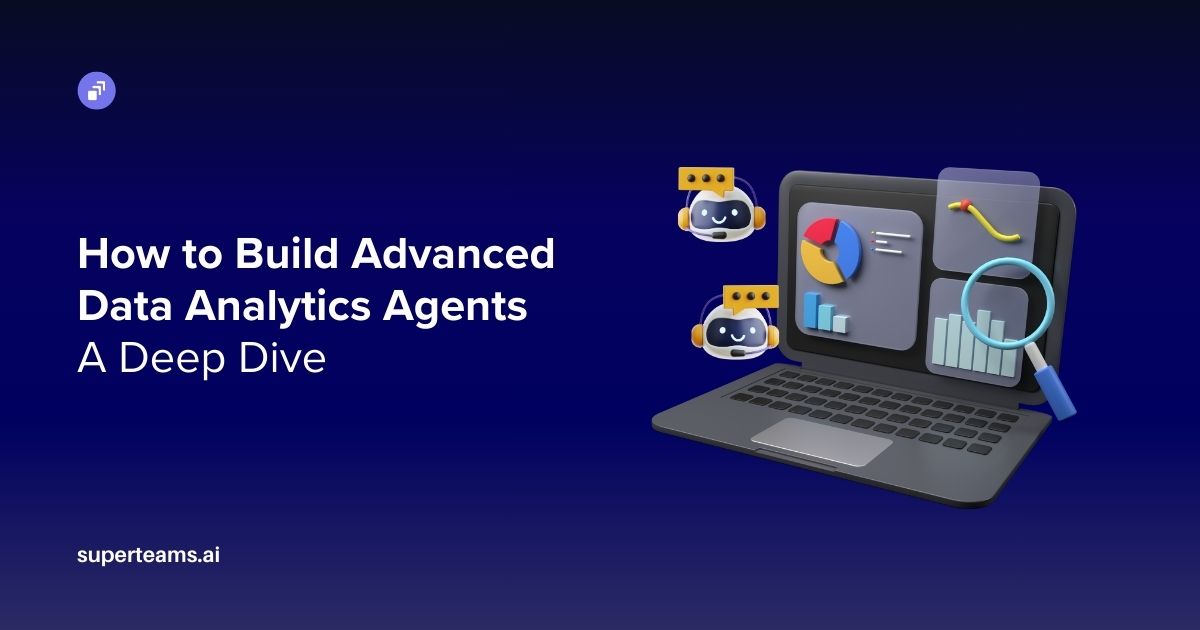 How to Build Advanced Data Analytics Agents
A Deep Dive

superteams.ai